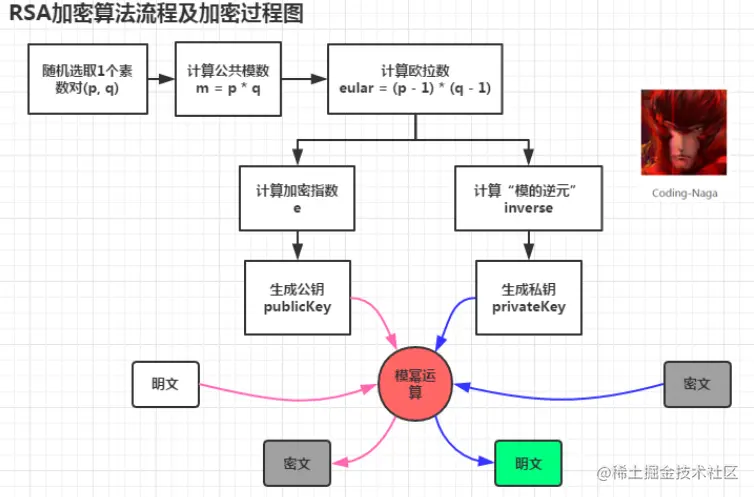 RSA加密算法流程及加密过程图

随机选取1个素数对(p, q)

计算公共模数
m = p * q

计算欧拉数
eular = (p - 1) * (q - 1)

Coding-Naga

计算加密指数
e

计算“模的逆元”
inverse

生成公钥
publicKey

生成私钥
privateKey

明文

模幂运算

密文

密文

明文

@稀土掘金技术社区